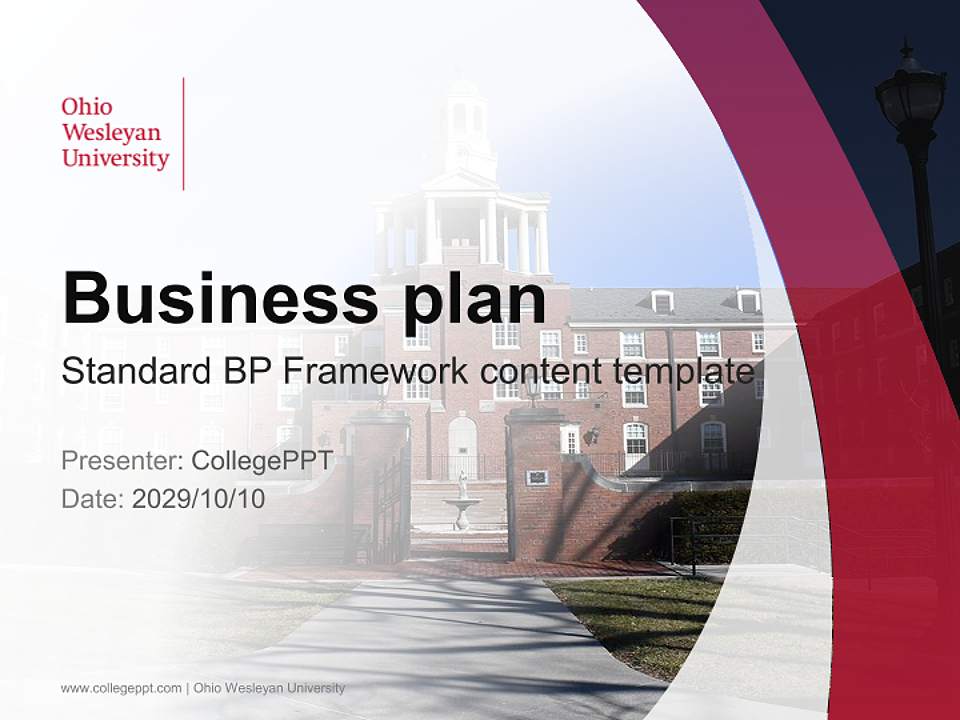 Ohio
Wesleyan
University

Business plan

Standard BP Framework content template

Presenter: CollegePPT

Date: 2029/10/10

www.collegeppt.com | Ohio Wesleyan University